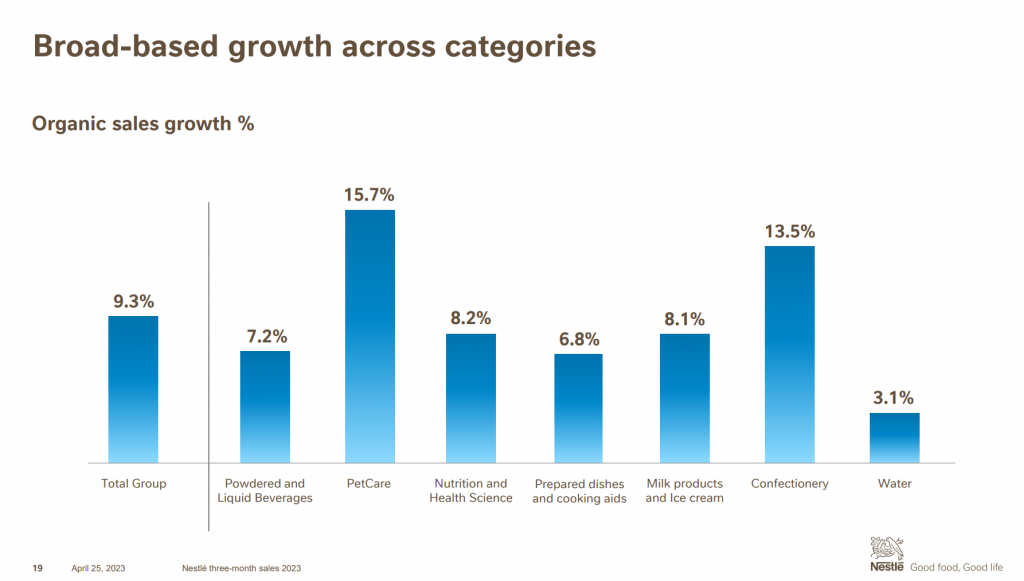 Broad-based growth across categories

Organic sales growth %

9.3%
7.2%
15.7%
8.2%
6.8%
8.1%
13.5%
3.1%

Total Group
Powdered and Liquid Beverages
PetCare
Nutrition and Health Science
Prepared dishes and cooking aids
Milk products and Ice cream
Confectionery
Water

19 April 25, 2023 Nestlé three-month sales 2023

Nestlé Good food, Good life